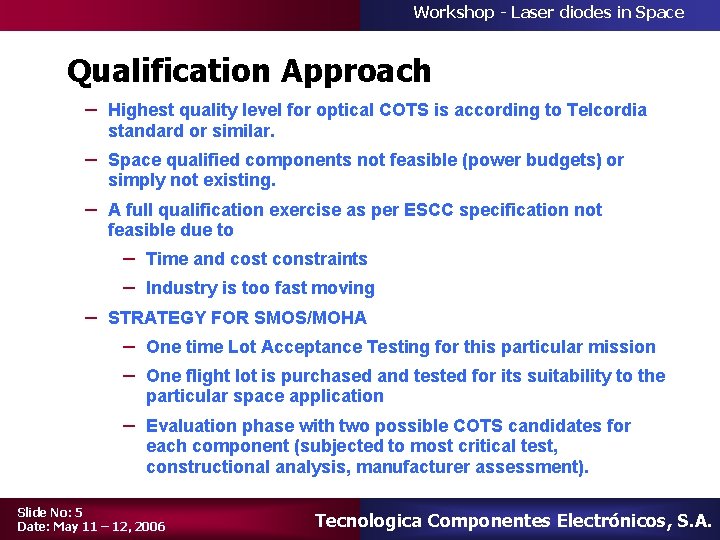 Workshop - Laser diodes in Space

Qualification Approach

– Highest quality level for optical COTS is according to Telcordia standard or similar.

– Space qualified components not feasible (power budgets) or simply not existing.

– A full qualification exercise as per ESCC specification not feasible due to

– Time and cost constraints

– Industry is too fast moving

– STRATEGY FOR SMOS/MOHA

– One time Lot Acceptance Testing for this particular mission

– One flight lot is purchased and tested for its suitability to the particular space application

– Evaluation phase with two possible COTS candidates for each component (subjected to most critical test, constructional analysis, manufacturer assessment).

Slide No: 5
Date: May 11 – 12, 2006

Tecnologica Componentes Electrónicos, S.A.